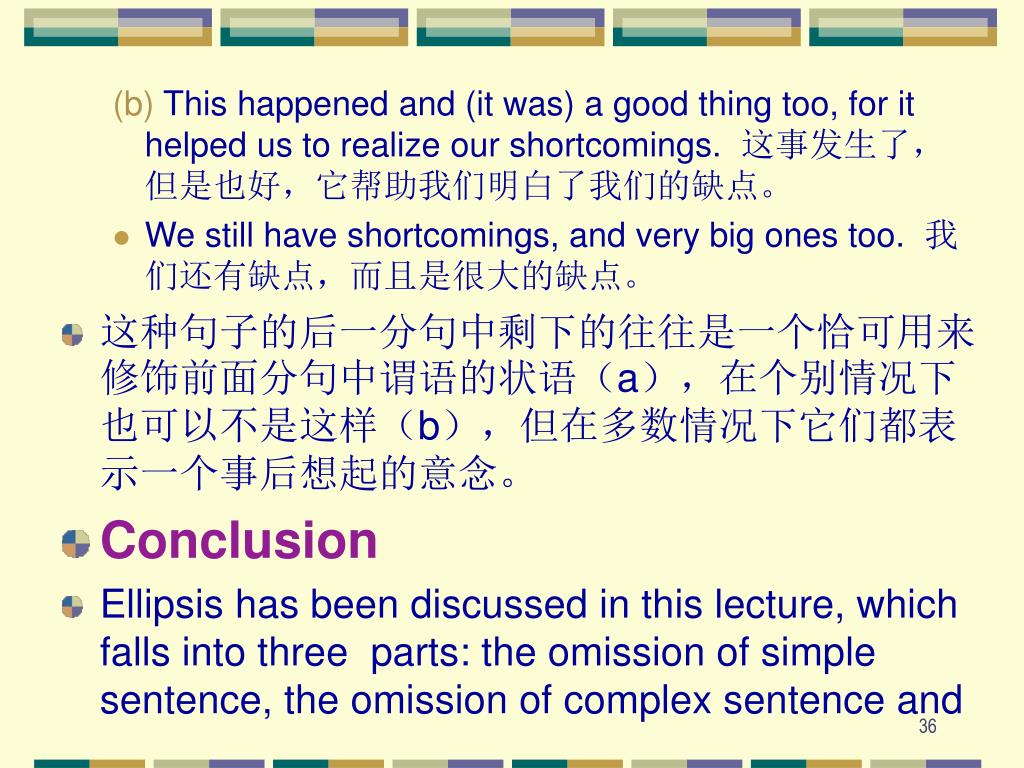 (b) This happened and (it was) a good thing too, for it helped us to realize our shortcomings. 这事发生了，但是也好，它帮助我们明白了我们的缺点。

We still have shortcomings, and very big ones too. 我们还有缺点，而且是很大的缺点。

这种句子的后一分句中剩下的往往是一个恰可用来修饰前面分句中谓语的状语（a），在个别情况下也可以不是这样（b），但在多数情况下它们都表示一个事后想起的意念。

Conclusion

Ellipsis has been discussed in this lecture, which falls into three parts: the omission of simple sentence, the omission of complex sentence and

36